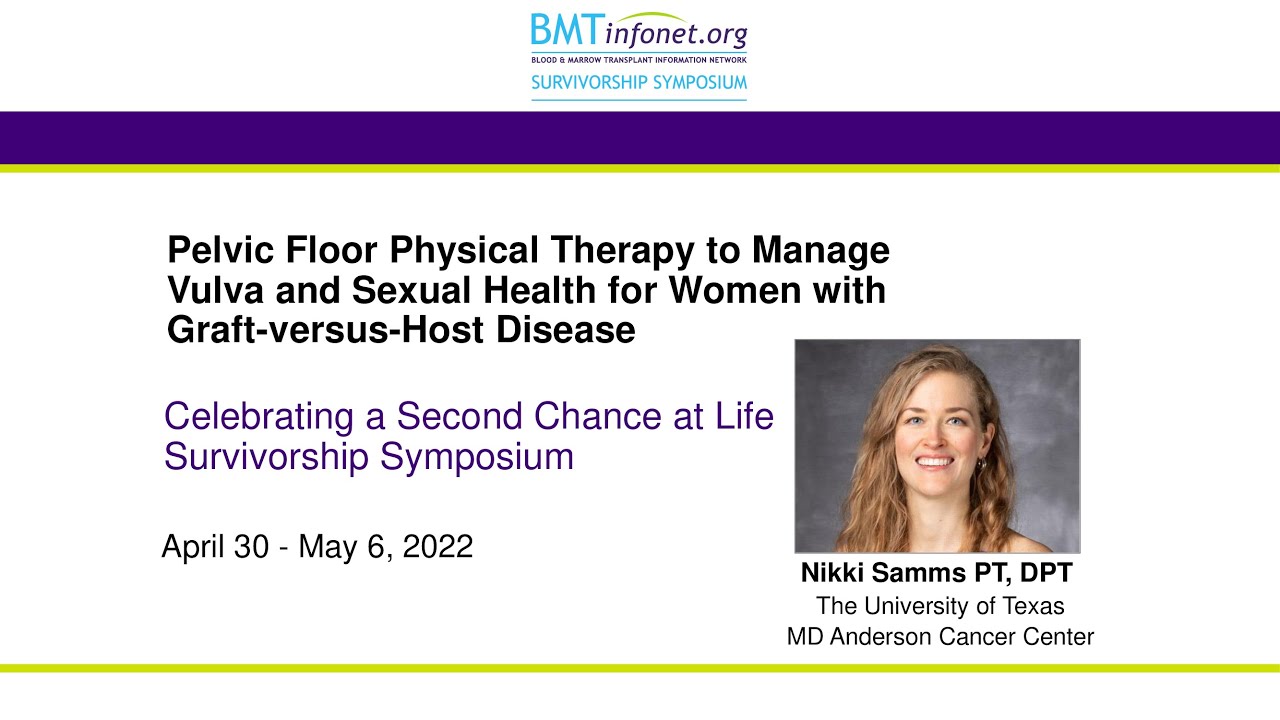 BMTinfonet.org
BLOOD & MARROW TRANSPLANT INFORMATION NETWORK
SURVIVORSHIP SYMPOSIUM

Pelvic Floor Physical Therapy to Manage Vulva and Sexual Health for Women with Graft-versus-Host Disease

Celebrating a Second Chance at Life Survivorship Symposium

April 30 - May 6, 2022

Nikki Samms PT, DPT
The University of Texas
MD Anderson Cancer Center